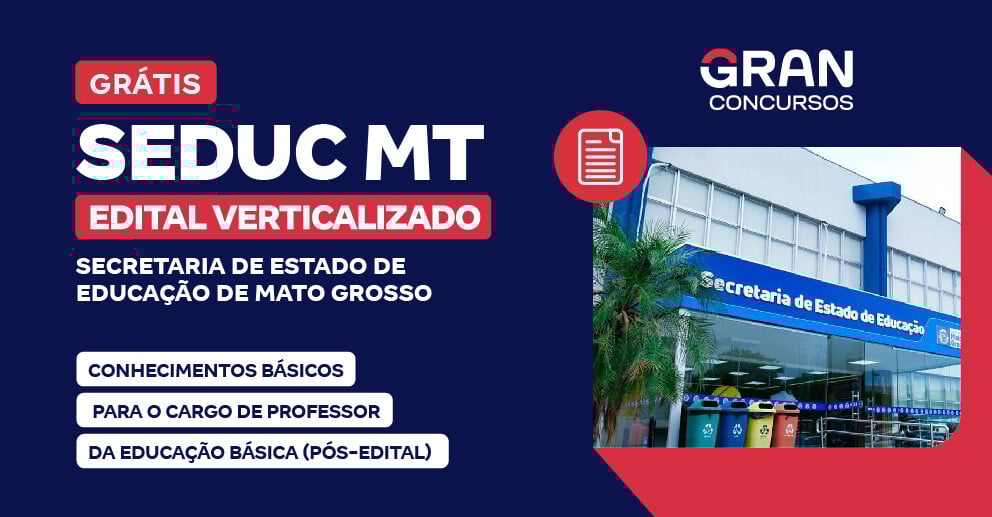 GRÁTIS

SEDUC MT

EDITAL VERTICALIZADO

SECRETARIA DE ESTADO DE EDUCAÇÃO DE MATO GROSSO

CONHECIMENTOS BÁSICOS

PARA O CARGO DE PROFESSOR

DA EDUCAÇÃO BÁSICA (PÓS-EDITAL)

GRAN CONCURSOS

Secretaria de Estado de Educação